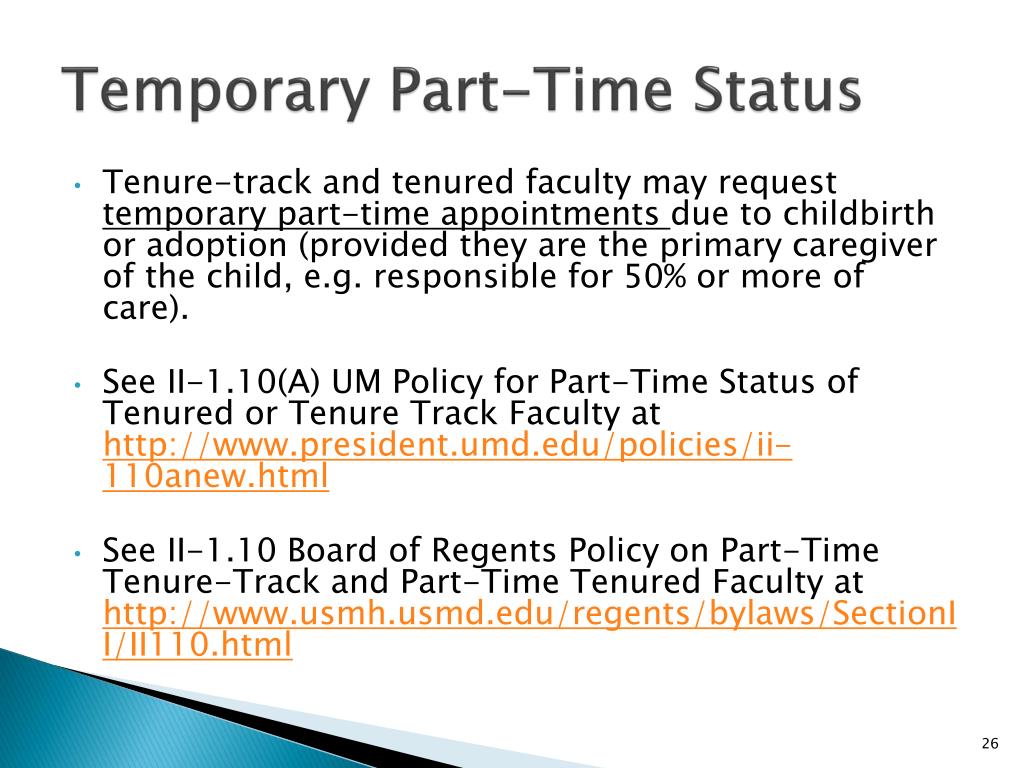 Temporary Part-Time Status

• Tenure-track and tenured faculty may request temporary part-time appointments due to childbirth or adoption (provided they are the primary caregiver of the child, e.g. responsible for 50% or more of care).

• See II-1.10(A) UM Policy for Part-Time Status of Tenured or Tenure Track Faculty at http://www.president.umd.edu/policies/ii-110anew.html

• See II-1.10 Board of Regents Policy on Part-Time Tenure-Track and Part-Time Tenured Faculty at http://www.usmh.usmd.edu/regents/bylaws/SectionII/II110.html

26